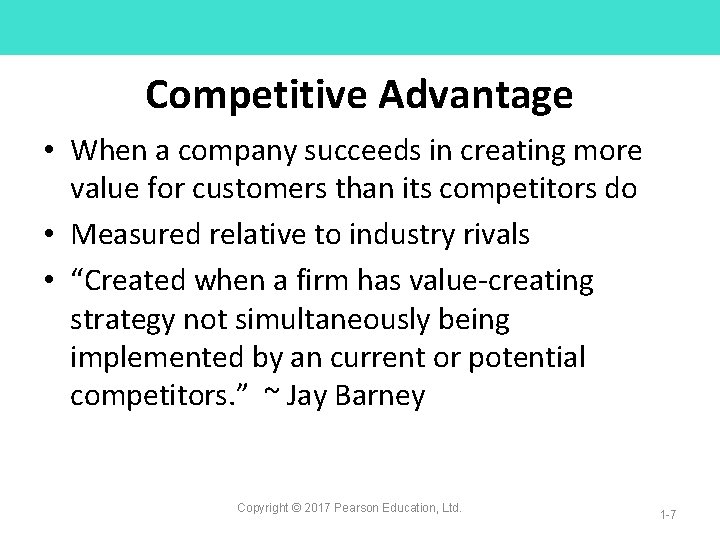 Competitive Advantage

• When a company succeeds in creating more value for customers than its competitors do

• Measured relative to industry rivals

• “Created when a firm has value-creating strategy not simultaneously being implemented by an current or potential competitors.” ~ Jay Barney

Copyright © 2017 Pearson Education, Ltd.

1-7